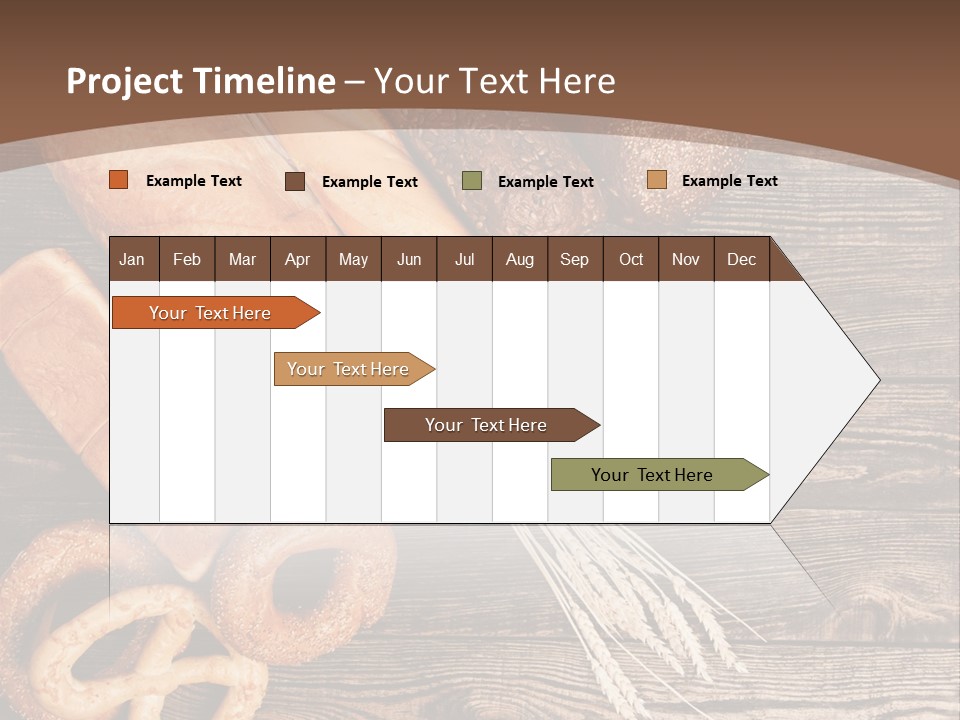 Project Timeline – Your Text Here

Example Text Example Text Example Text Example Text

| Jan | Feb | Mar | Apr | May | Jun | Jul | Aug | Sep | Oct | Nov | Dec |
|---|---|---|---|---|---|---|---|---|---|---|---|

Your Text Here

Your Text Here

Your Text Here

Your Text Here